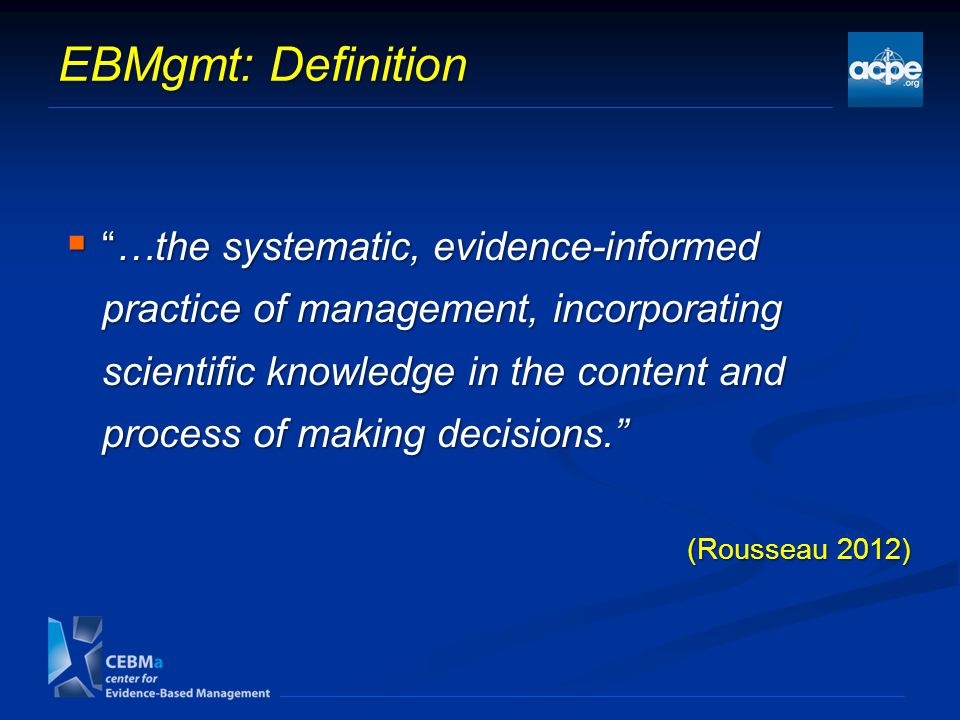 EBMgmt: Definition

acpe .org

“…the systematic, evidence-informed practice of management, incorporating scientific knowledge in the content and process of making decisions.”

(Rousseau 2012)

CEBMa
center for
Evidence-Based Management